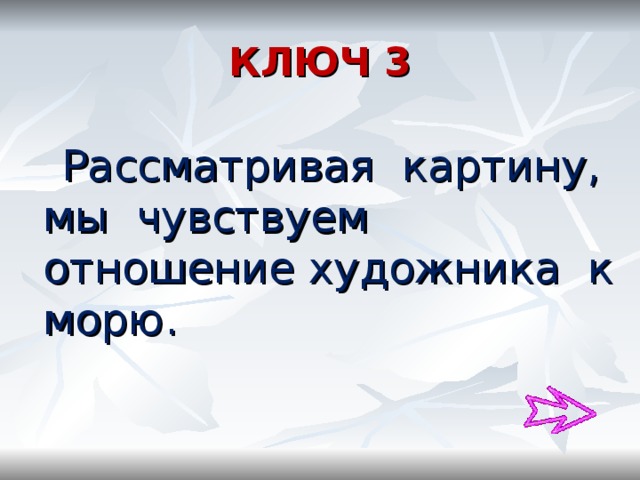 КЛЮЧ 3

Рассматривая картину, мы чувствуем отношение художника к морю.